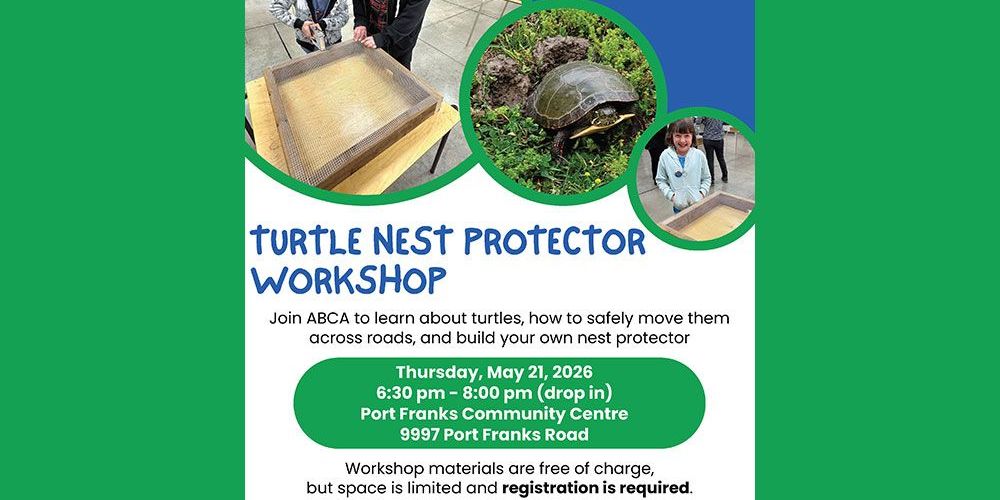 TURTLE NEST PROTECTOR WORKSHOP

Join ABCA to learn about turtles, how to safely move them across roads, and build your own nest protector

Thursday, May 21, 2026
6:30 pm - 8:00 pm (drop in)
Port Franks Community Centre
9997 Port Franks Road

Workshop materials are free of charge, but space is limited and registration is required.